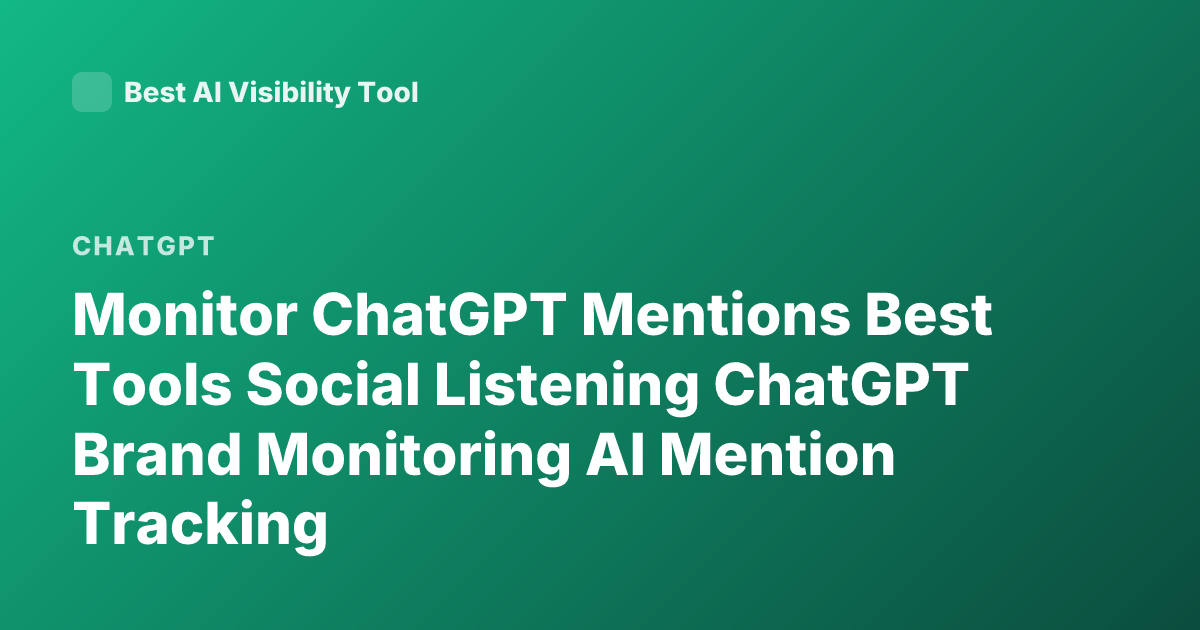 Best AI Visibility Tool

CHATGPT

Monitor ChatGPT Mentions Best Tools Social Listening ChatGPT Brand Monitoring AI Mention Tracking